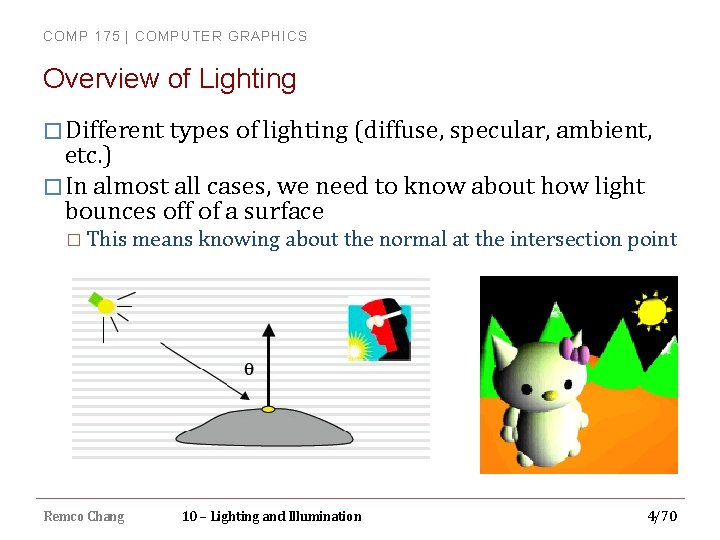 COMP 175 | COMPUTER GRAPHICS

Overview of Lighting

□ Different types of lighting (diffuse, specular, ambient, etc.)

□ In almost all cases, we need to know about how light bounces off of a surface

□ This means knowing about the normal at the intersection point

θ

Remco Chang

10 – Lighting and Illumination

4/70